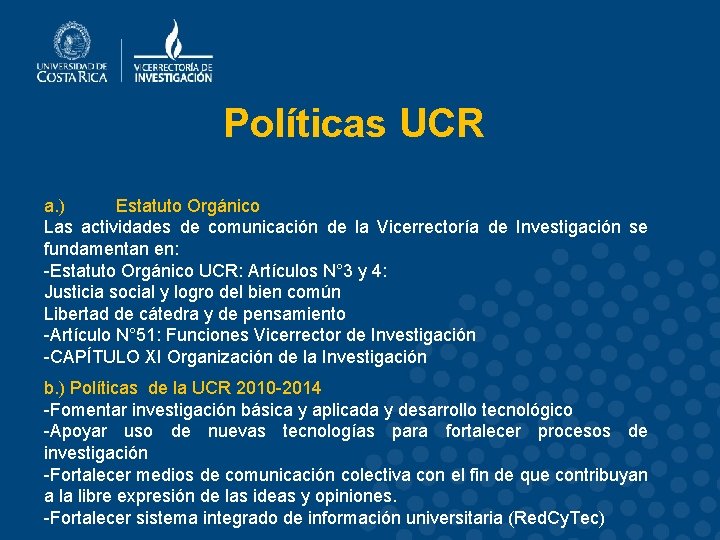 UNIVERSIDAD DE COSTA RICA

VICERRECTORÍA DE INVESTIGACIÓN

Políticas UCR

a.) Estatuto Orgánico
Las actividades de comunicación de la Vicerrectoría de Investigación se fundamentan en:
-Estatuto Orgánico UCR: Artículos N°3 y 4:
Justicia social y logro del bien común
Libertad de cátedra y de pensamiento
-Artículo N°51: Funciones Vicerrector de Investigación
-CAPÍTULO XI Organización de la Investigación

b.) Políticas de la UCR 2010-2014
-Fomentar investigación básica y aplicada y desarrollo tecnológico
-Apoyar uso de nuevas tecnologías para fortalecer procesos de investigación
-Fortalecer medios de comunicación colectiva con el fin de que contribuyan a la libre expresión de las ideas y opiniones.
-Fortalecer sistema integrado de información universitaria (RedCyTec)